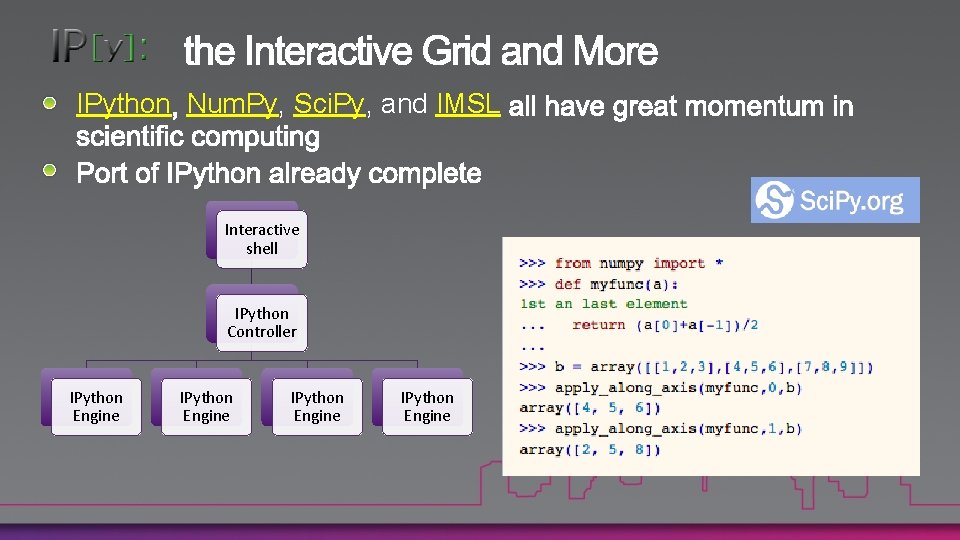 IP[y]: the Interactive Grid and More

IPython, NumPy, SciPy, and IMSL all have great momentum in scientific computing

Port of IPython already complete

SciPy.org

Interactive shell

IPython Controller

IPython Engine

IPython Engine

IPython Engine

IPython Engine

>>> from numpy import *
>>> def myfunc(a):
1st an last element
...     return (a[0]+a[-1])/2
...
>>> b = array([[1,2,3],[4,5,6],[7,8,9]])
>>> apply_along_axis(myfunc,0,b)
array([4, 5, 6])
>>> apply_along_axis(myfunc,1,b)
array([2, 5, 8])